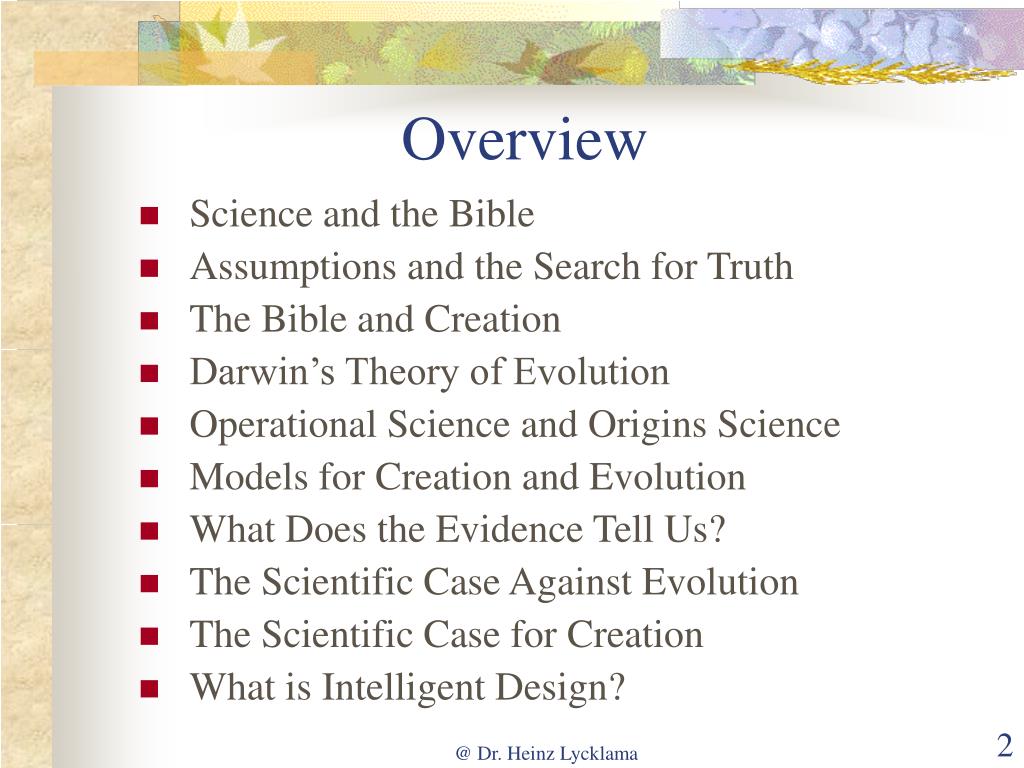 Overview

- Science and the Bible
- Assumptions and the Search for Truth
- The Bible and Creation
- Darwin’s Theory of Evolution
- Operational Science and Origins Science
- Models for Creation and Evolution
- What Does the Evidence Tell Us?
- The Scientific Case Against Evolution
- The Scientific Case for Creation
- What is Intelligent Design?

@ Dr. Heinz Lycklama

2